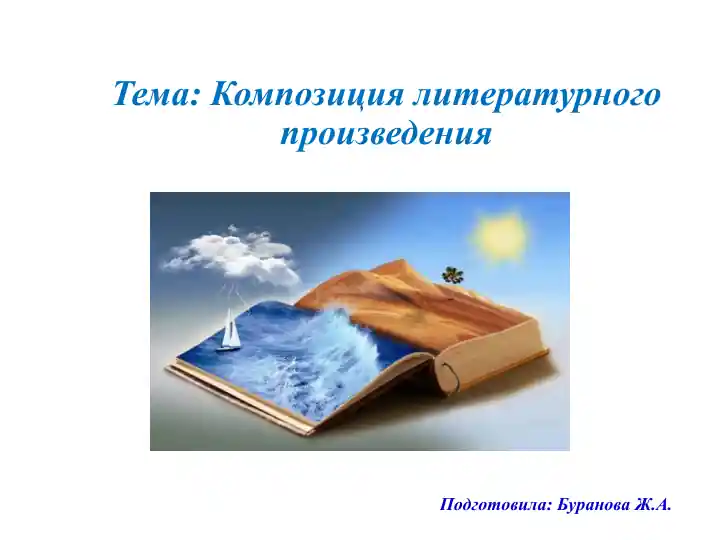 Тема: Композиция литературного произведения

Подготовила: Буранова Ж.А.